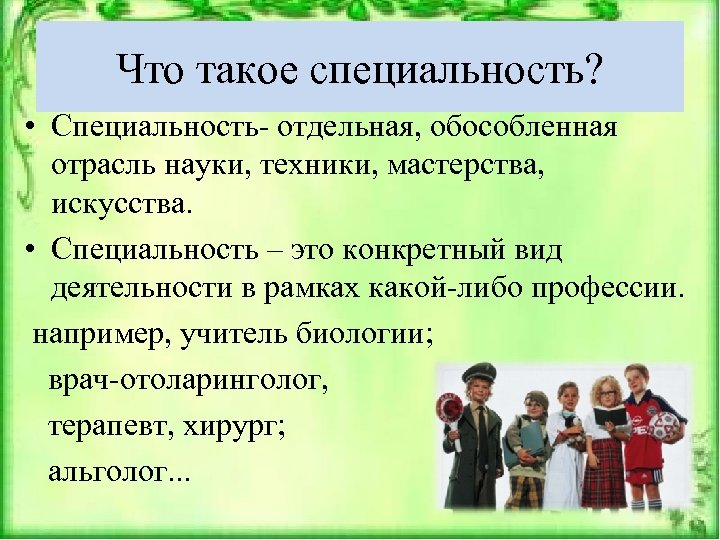 Что такое специальность?

• Специальность- отдельная, обособленная отрасль науки, техники, мастерства, искусства.

• Специальность – это конкретный вид деятельности в рамках какой-либо профессии.

например, учитель биологии;

врач-отоларинголог,

терапевт, хирург;

альголог...